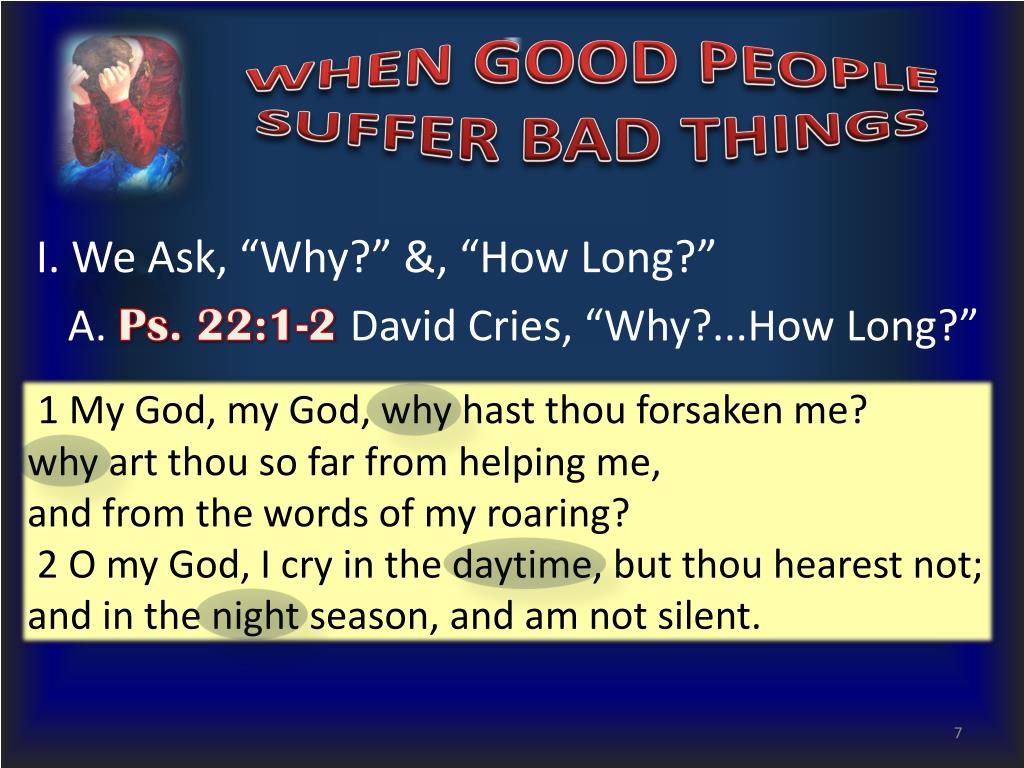 WHEN GOOD PEOPLE SUFFER BAD THINGS

I. We Ask, “Why?” &, “How Long?”

A. Ps. 22:1-2 David Cries, “Why?...How Long?”

1 My God, my God, why hast thou forsaken me?
why art thou so far from helping me,
and from the words of my roaring?
2 O my God, I cry in the daytime, but thou hearest not;
and in the night season, and am not silent.

7